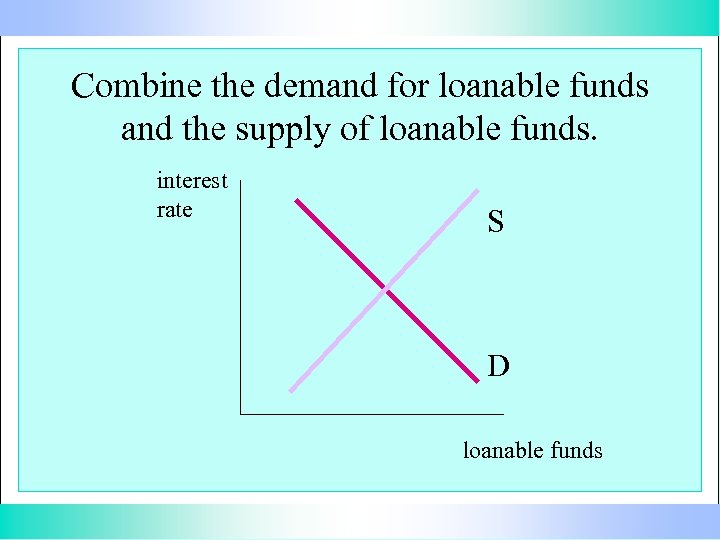 Combine the demand for loanable funds and the supply of loanable funds.

interest rate

S

D

loanable funds